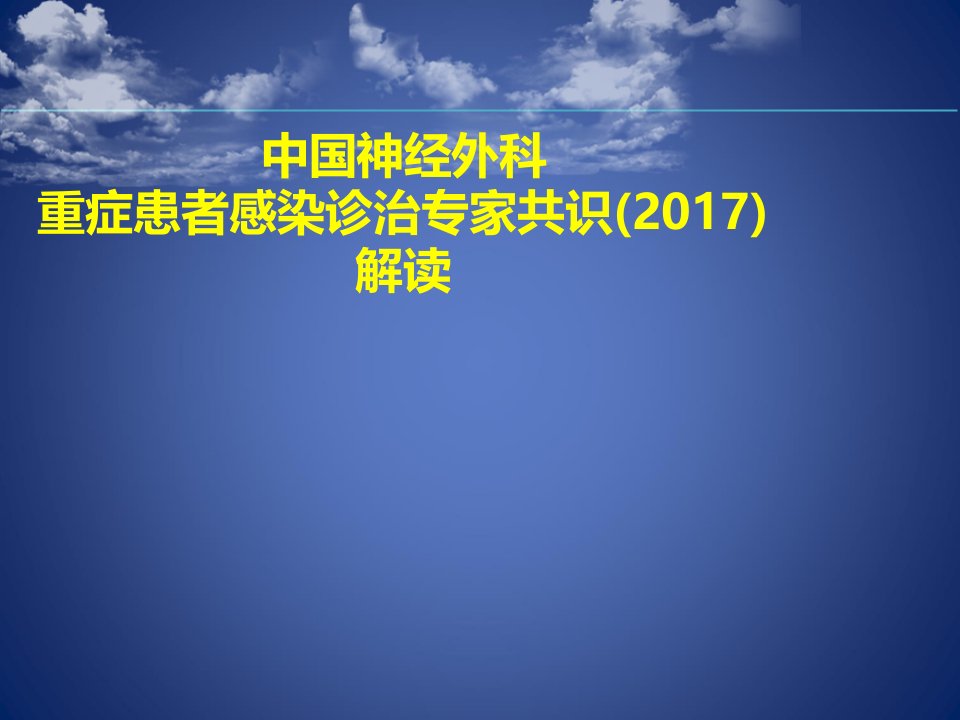 中国神经外科
重症患者感染诊治专家共识(2017)
解读